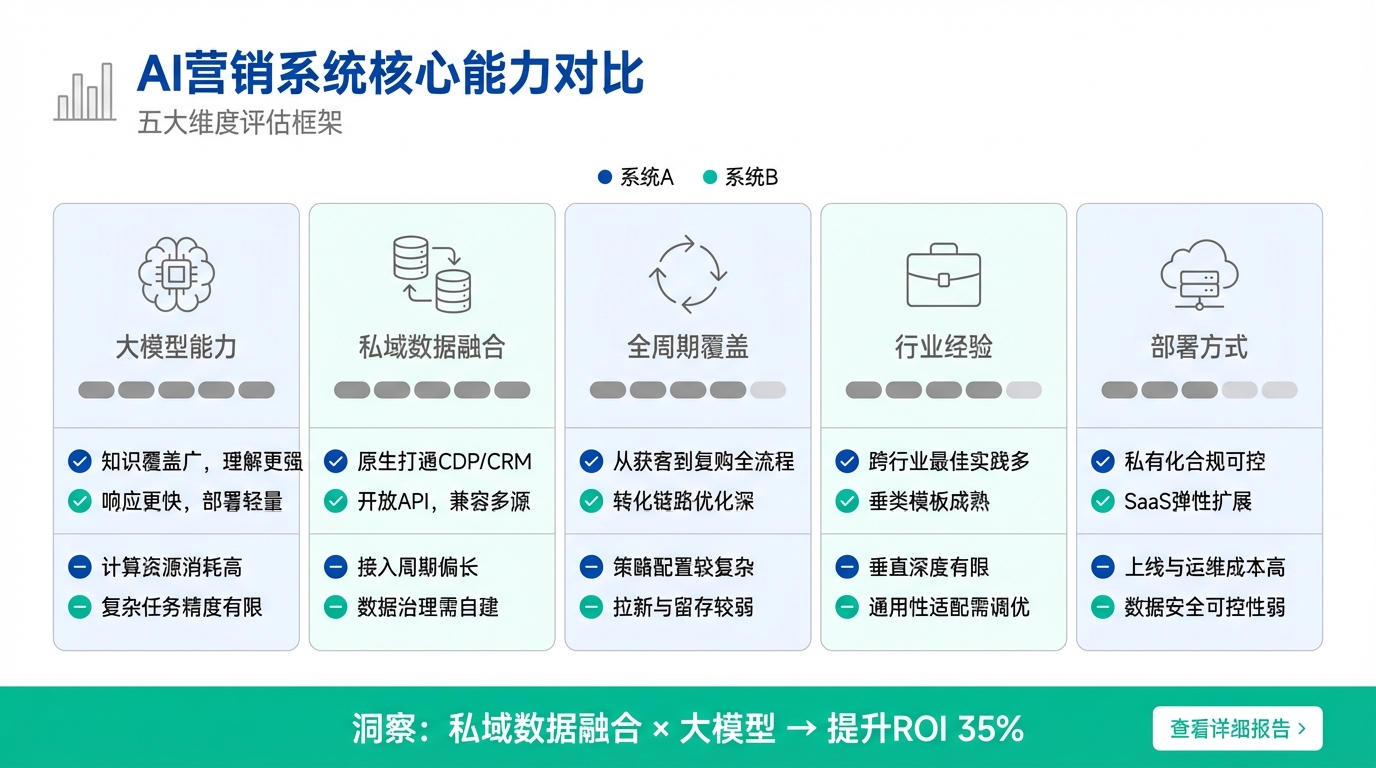 AI营销系统核心能力对比
五大维度评估框架

系统A　系统B

大模型能力
知识覆盖广，理解更强
响应更快，部署轻量
计算资源消耗高
复杂任务精度有限

私域数据融合
原生打通CDP/CRM
开放API，兼容多源
接入周期偏长
数据治理需自建

全周期覆盖
从获客到复购全流程
转化链路优化深
策略配置较复杂
拉新与留存较弱

行业经验
跨行业最佳实践多
垂类模板成熟
垂直深度有限
通用性适配需调优

部署方式
私有化合规可控
SaaS弹性扩展
上线与运维成本高
数据安全可控性弱

洞察：私域数据融合 × 大模型 → 提升ROI 35%

查看详细报告 ›